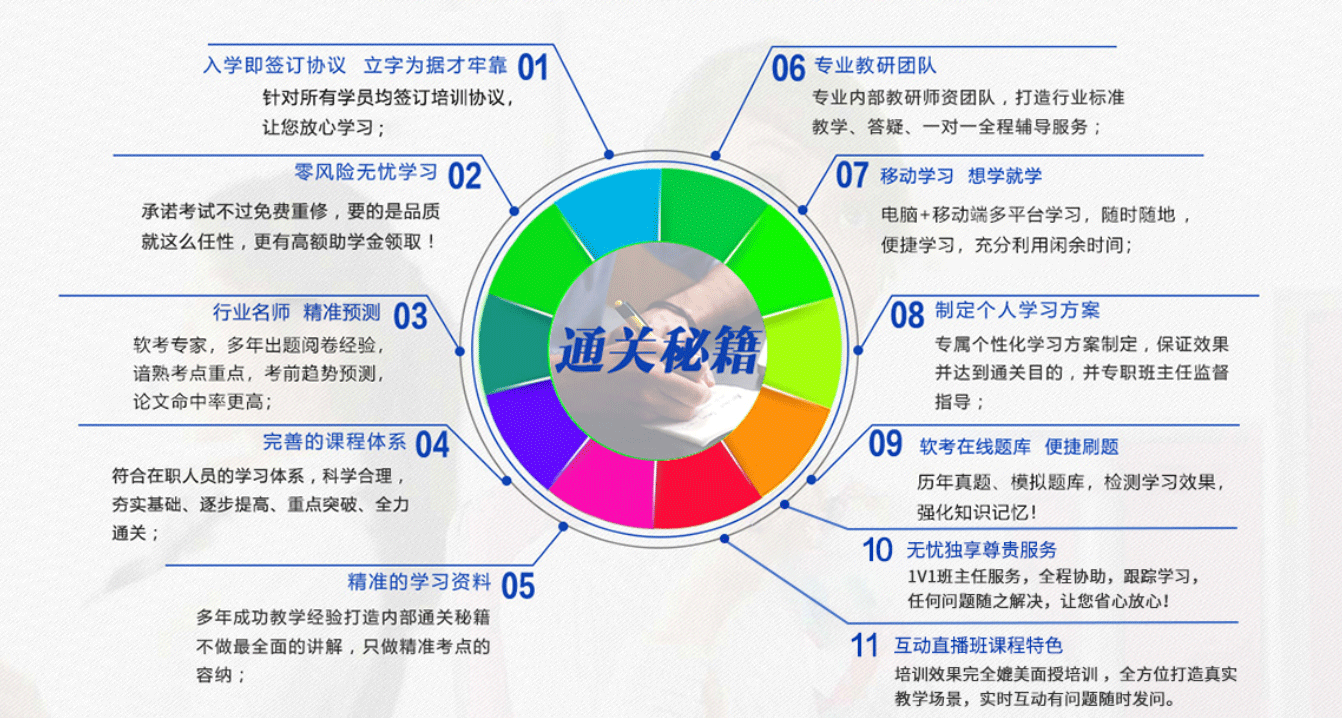 入学即签订协议　立字为据才牢靠 01
针对所有学员均签订培训协议，让您放心学习；

零风险无忧学习 02
承诺考试不过免费重修，要的是品质就这么任性，更有高额助学金领取！

行业名师　精准预测 03
软考专家，多年出题阅卷经验，谙熟考点重点，考前趋势预测，论文命中率更高；

完善的课程体系 04
符合在职人员的学习体系，科学合理，夯实基础、逐步提高、重点突破、全力通关；

精准的学习资料 05
多年成功教学经验打造内部通关秘籍不做最全面的讲解，只做精准考点的容纳；

通关秘籍

06 专业教研团队
专业内部教研师资团队，打造行业标准教学、答疑、一对一全程辅导服务；

07 移动学习　想学就学
电脑+移动端多平台学习，随时随地，便捷学习，充分利用闲余时间；

08 制定个人学习方案
专属个性化学习方案制定，保证效果并达到通关目的，并专职班主任监督指导；

09 软考在线题库　便捷刷题
历年真题、模拟题库，检测学习效果，强化知识记忆！

10 无忧独享尊贵服务
1V1班主任服务，全程协助，跟踪学习，任何问题随之解决，让您省心放心！

11 互动直播班课程特色
培训效果完全媲美面授培训，全方位打造真实教学场景，实时互动有问题随时发问。